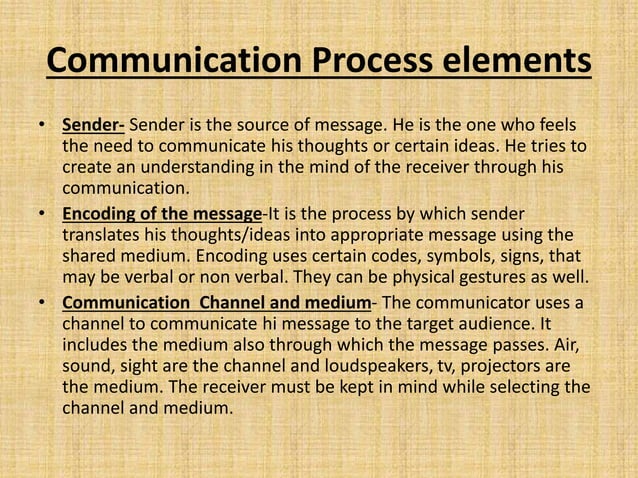 Communication Process elements

• Sender- Sender is the source of message. He is the one who feels the need to communicate his thoughts or certain ideas. He tries to create an understanding in the mind of the receiver through his communication.

• Encoding of the message-It is the process by which sender translates his thoughts/ideas into appropriate message using the shared medium. Encoding uses certain codes, symbols, signs, that may be verbal or non verbal. They can be physical gestures as well.

• Communication Channel and medium- The communicator uses a channel to communicate hi message to the target audience. It includes the medium also through which the message passes. Air, sound, sight are the channel and loudspeakers, tv, projectors are the medium. The receiver must be kept in mind while selecting the channel and medium.